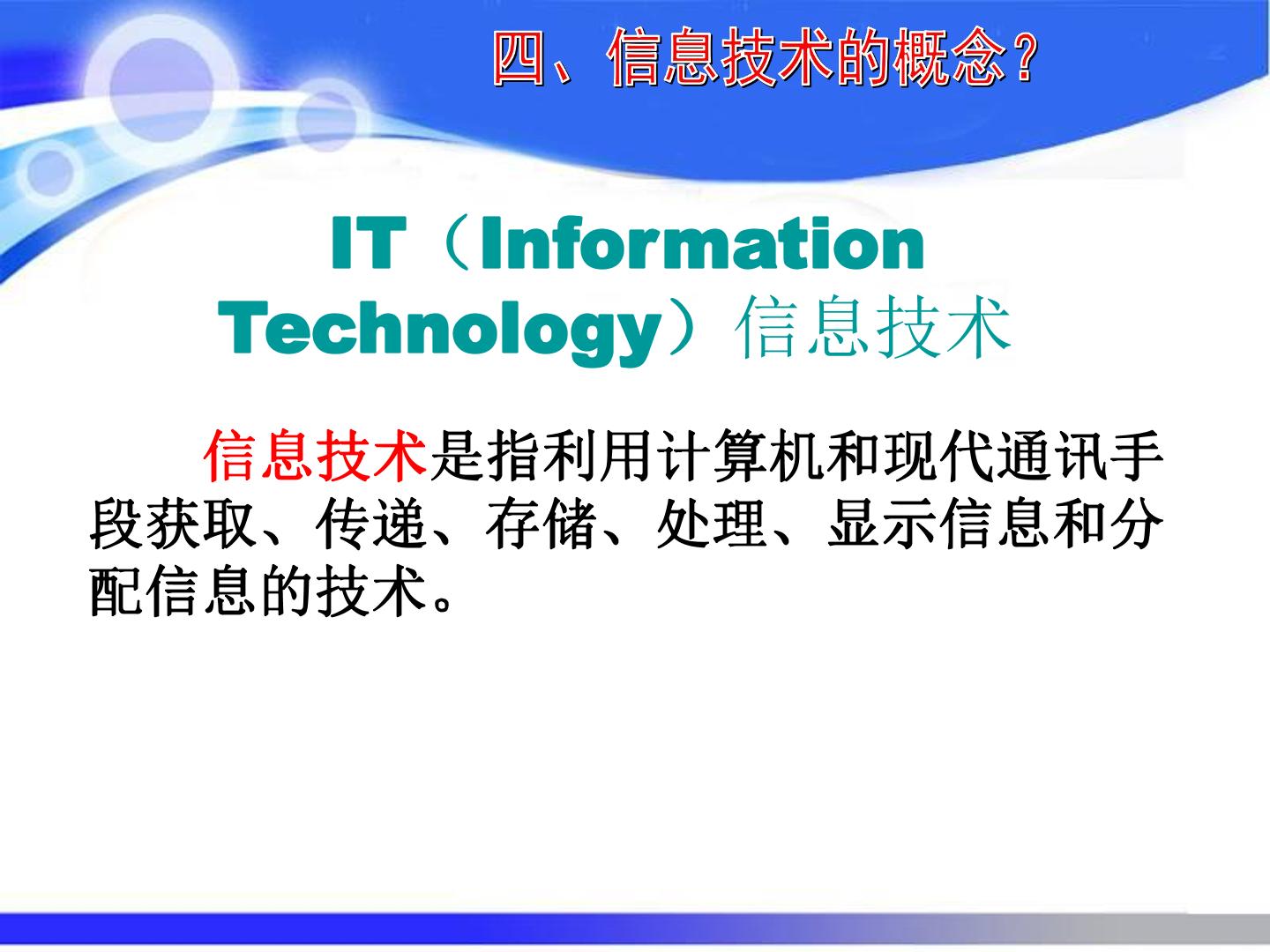 四、信息技术的概念？

IT（Information Technology）信息技术

信息技术是指利用计算机和现代通讯手段获取、传递、存储、处理、显示信息和分配信息的技术。